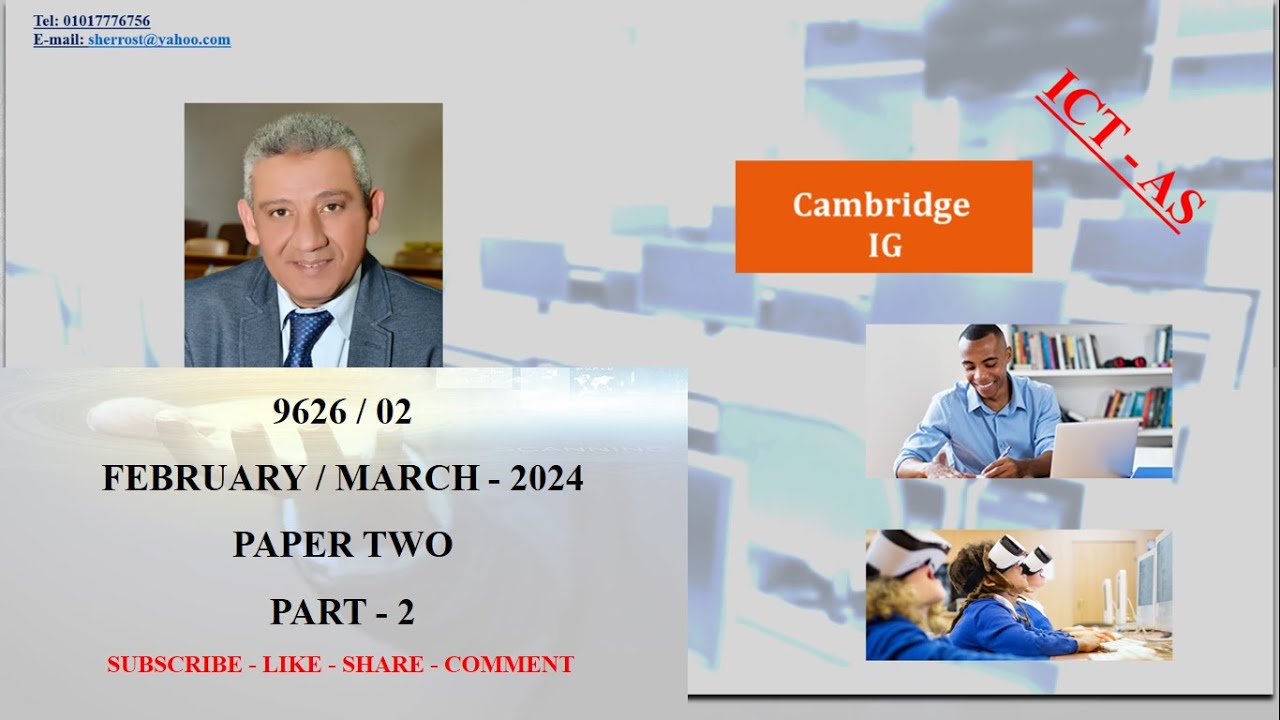 Tel: 01017776756
E-mail: sherrost@yahoo.com

ICT - AS

Cambridge
IG

9626 / 02

FEBRUARY / MARCH - 2024

PAPER TWO

PART - 2

SUBSCRIBE - LIKE - SHARE - COMMENT